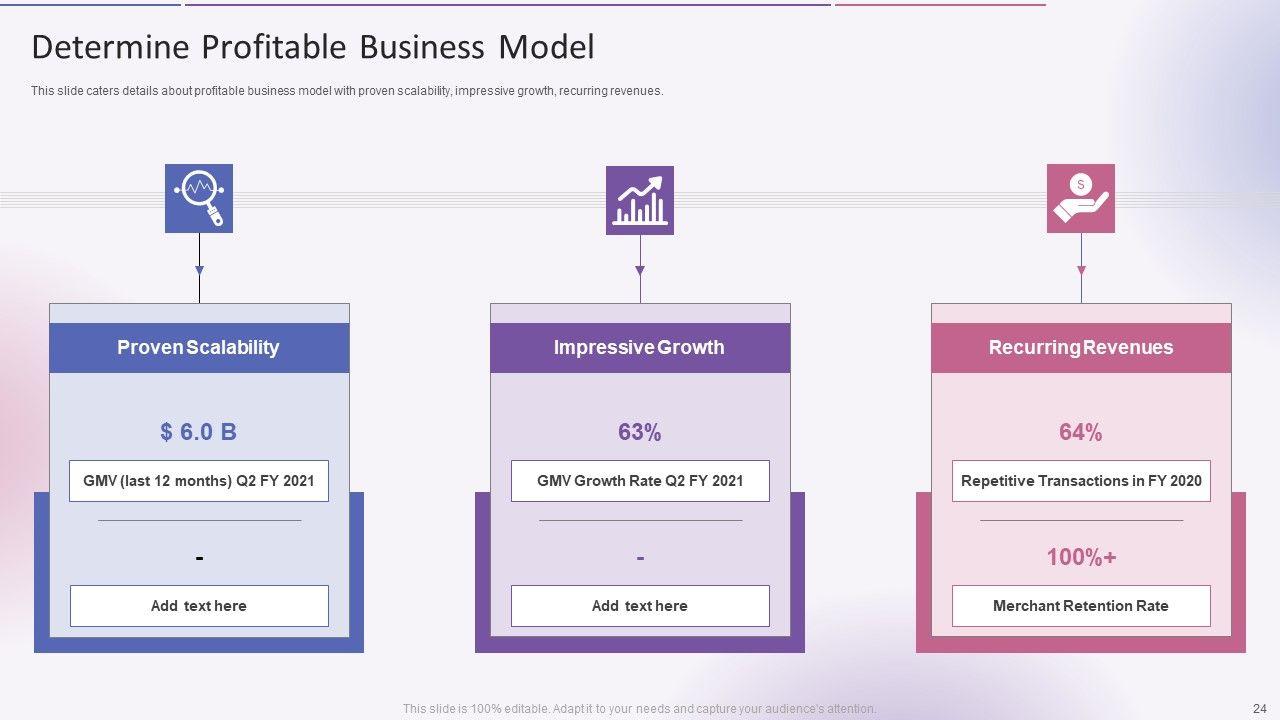 Determine Profitable Business Model

This slide caters details about profitable business model with proven scalability, impressive growth, recurring revenues.

Proven Scalability

$ 6.0 B

GMV (last 12 months) Q2 FY 2021

-

Add text here

Impressive Growth

63%

GMV Growth Rate Q2 FY 2021

-

Add text here

Recurring Revenues

64%

Repetitive Transactions in FY 2020

100%+

Merchant Retention Rate

This slide is 100% editable. Adapt it to your needs and capture your audience's attention.

24